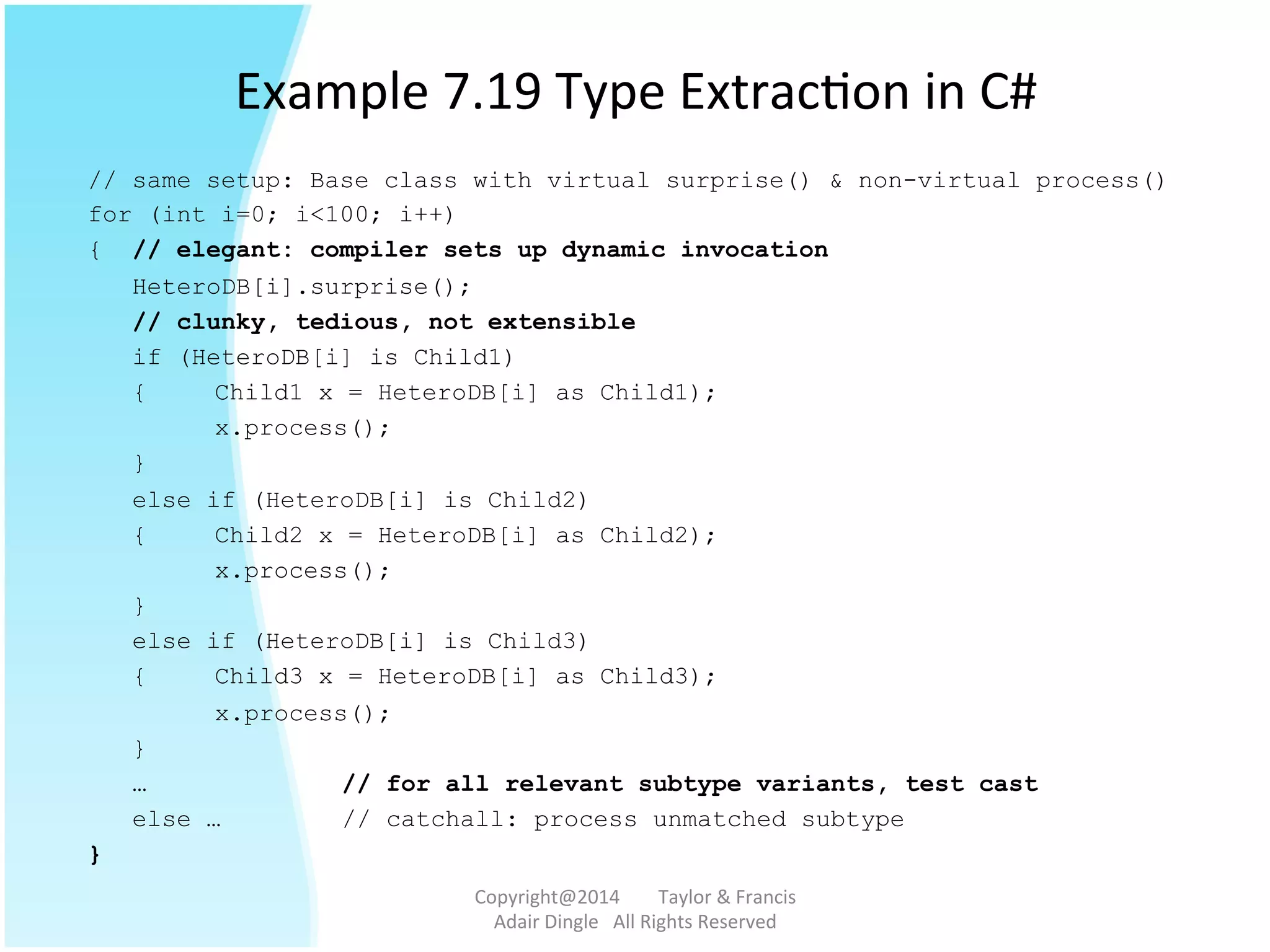 Example 7.19 Type Extraction in C#

// same setup: Base class with virtual surprise() & non-virtual process()
for (int i=0; i<100; i++)
{ // elegant: compiler sets up dynamic invocation
HeteroDB[i].surprise();
// clunky, tedious, not extensible
if (HeteroDB[i] is Child1)
{ Child1 x = HeteroDB[i] as Child1);
x.process();
}
else if (HeteroDB[i] is Child2)
{ Child2 x = HeteroDB[i] as Child2);
x.process();
}
else if (HeteroDB[i] is Child3)
{ Child3 x = HeteroDB[i] as Child3);
x.process();
}
… // for all relevant subtype variants, test cast
else … // catchall: process unmatched subtype
}

Copyright@2014 Taylor & Francis
Adair Dingle All Rights Reserved